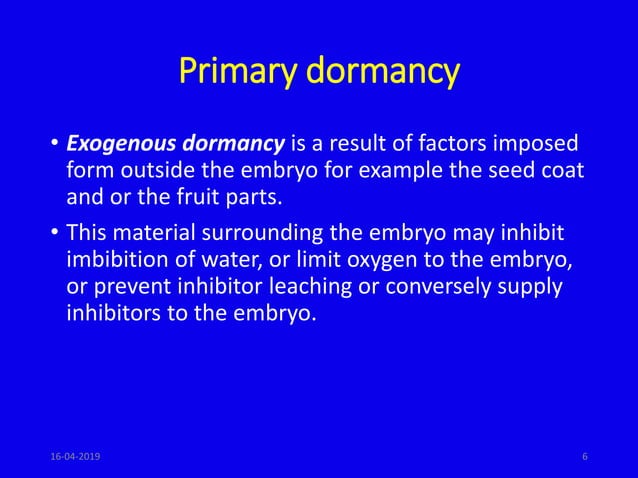 Primary dormancy

• Exogenous dormancy is a result of factors imposed form outside the embryo for example the seed coat and or the fruit parts.

• This material surrounding the embryo may inhibit imbibition of water, or limit oxygen to the embryo, or prevent inhibitor leaching or conversely supply inhibitors to the embryo.

16-04-2019

6